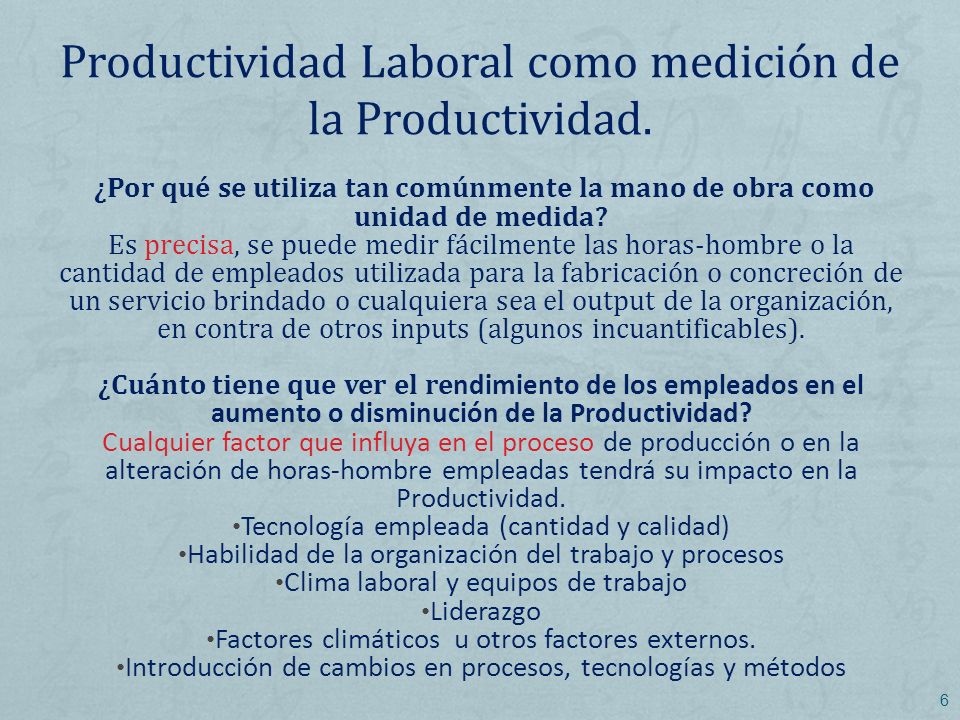 Productividad Laboral como medición de la Productividad.

¿Por qué se utiliza tan comúnmente la mano de obra como unidad de medida?
Es precisa, se puede medir fácilmente las horas-hombre o la cantidad de empleados utilizada para la fabricación o concreción de un servicio brindado o cualquiera sea el output de la organización, en contra de otros inputs (algunos incuantificables).

¿Cuánto tiene que ver el rendimiento de los empleados en el aumento o disminución de la Productividad?
Cualquier factor que influya en el proceso de producción o en la alteración de horas-hombre empleadas tendrá su impacto en la Productividad.
•Tecnología empleada (cantidad y calidad)
•Habilidad de la organización del trabajo y procesos
•Clima laboral y equipos de trabajo
•Liderazgo
•Factores climáticos u otros factores externos.
•Introducción de cambios en procesos, tecnologías y métodos

6